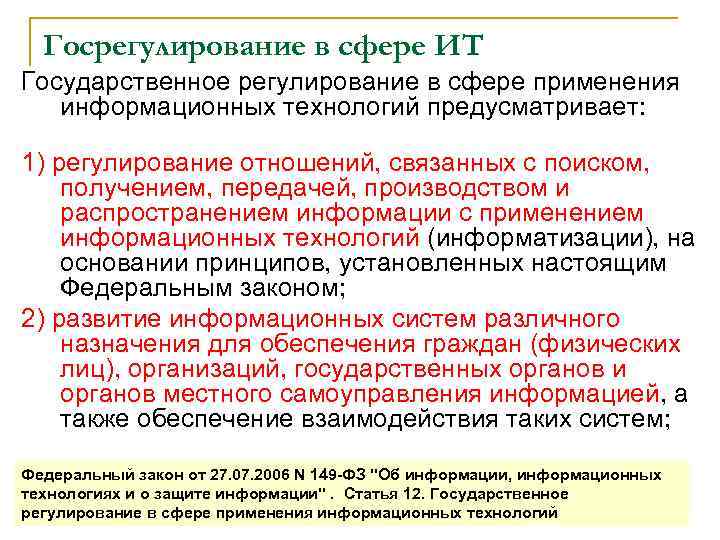 Госрегулирование в сфере ИТ

Государственное регулирование в сфере применения информационных технологий предусматривает:

1) регулирование отношений, связанных с поиском, получением, передачей, производством и распространением информации с применением информационных технологий (информатизации), на основании принципов, установленных настоящим Федеральным законом;

2) развитие информационных систем различного назначения для обеспечения граждан (физических лиц), организаций, государственных органов и органов местного самоуправления информацией, а также обеспечение взаимодействия таких систем;

Федеральный закон от 27.07.2006 N 149-ФЗ "Об информации, информационных технологиях и о защите информации" . Статья 12. Государственное регулирование в сфере применения информационных технологий